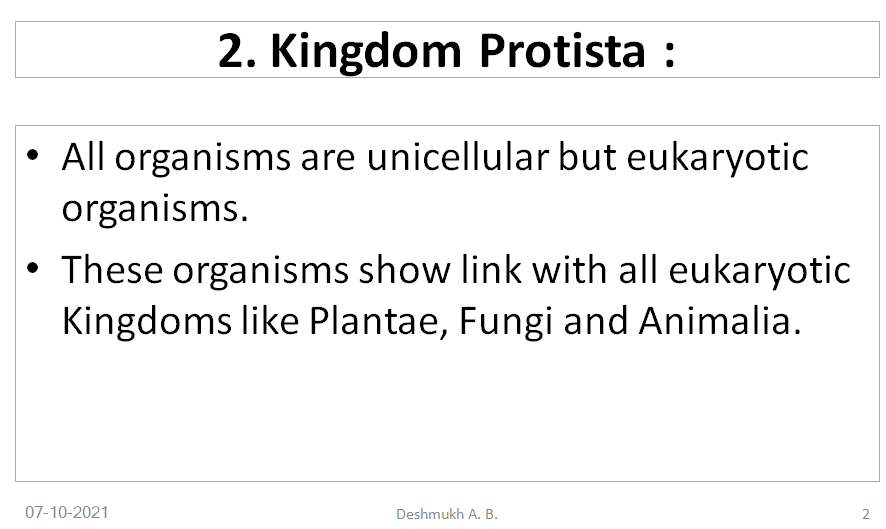 2. Kingdom Protista :

• All organisms are unicellular but eukaryotic organisms.

• These organisms show link with all eukaryotic Kingdoms like Plantae, Fungi and Animalia.

07-10-2021

Deshmukh A. B.

2